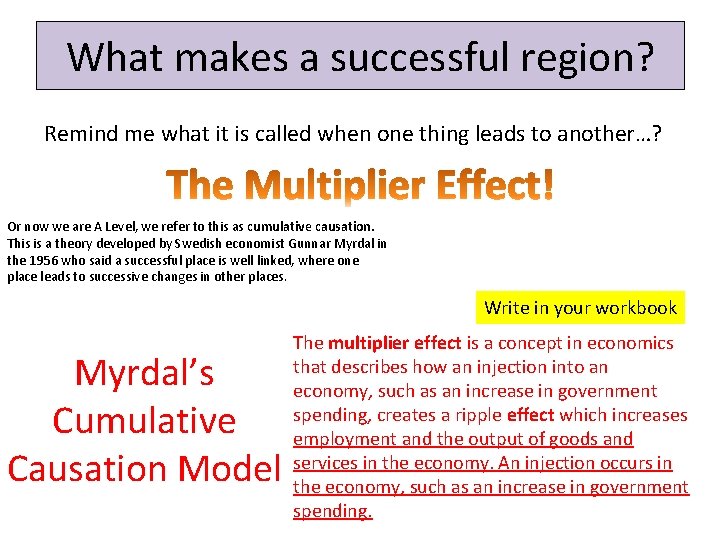 What makes a successful region?

Remind me what it is called when one thing leads to another…?

The Multiplier Effect!

Or now we are A Level, we refer to this as cumulative causation. This is a theory developed by Swedish economist Gunnar Myrdal in the 1956 who said a successful place is well linked, where one place leads to successive changes in other places.

Write in your workbook

Myrdal's Cumulative Causation Model

The multiplier effect is a concept in economics that describes how an injection into an economy, such as an increase in government spending, creates a ripple effect which increases employment and the output of goods and services in the economy. An injection occurs in the economy, such as an increase in government spending.